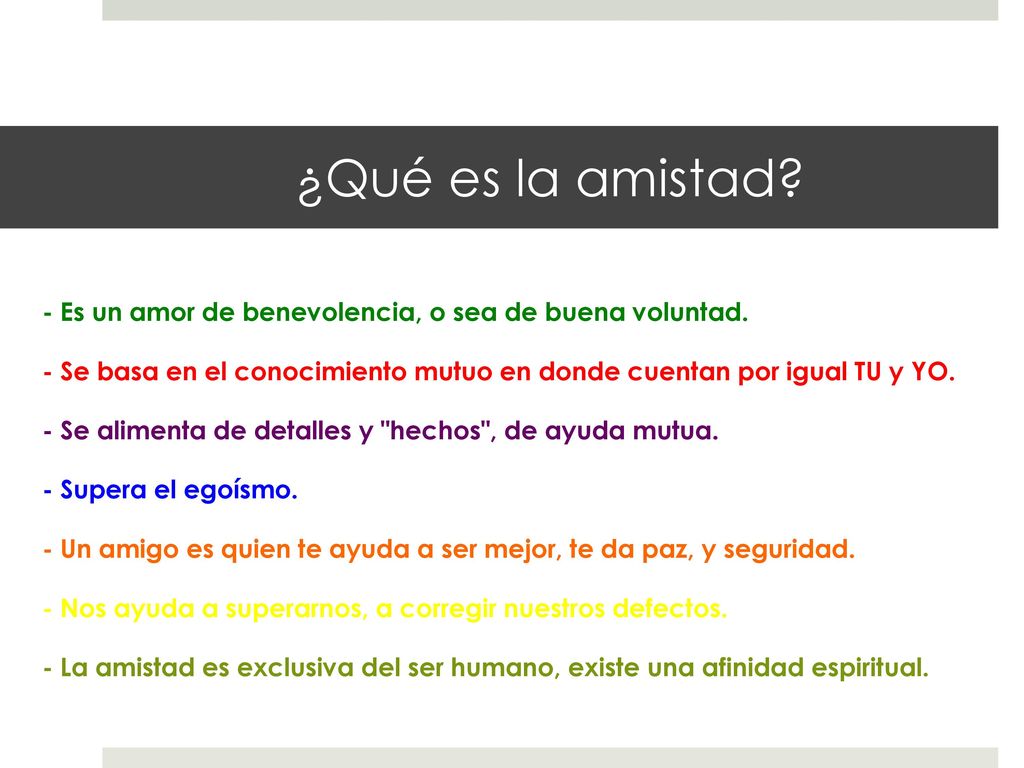 ¿Qué es la amistad?

- Es un amor de benevolencia, o sea de buena voluntad.

- Se basa en el conocimiento mutuo en donde cuentan por igual TU y YO.

- Se alimenta de detalles y "hechos", de ayuda mutua.

- Supera el egoísmo.

- Un amigo es quien te ayuda a ser mejor, te da paz, y seguridad.

- Nos ayuda a superarnos, a corregir nuestros defectos.

- La amistad es exclusiva del ser humano, existe una afinidad espiritual.